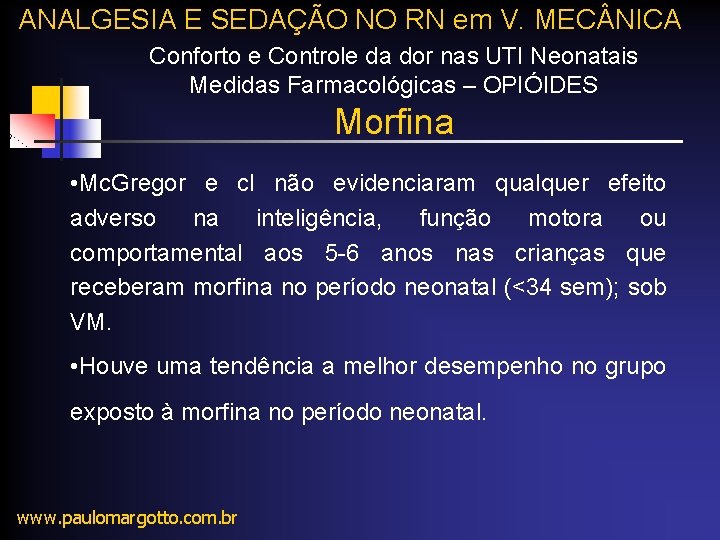 ANALGESIA E SEDAÇÃO NO RN em V. MECÂNICA

Conforto e Controle da dor nas UTI Neonatais
Medidas Farmacológicas – OPIÓIDES

Morfina

•McGregor e cl não evidenciaram qualquer efeito adverso na inteligência, função motora ou comportamental aos 5-6 anos nas crianças que receberam morfina no período neonatal (<34 sem); sob VM.

•Houve uma tendência a melhor desempenho no grupo exposto à morfina no período neonatal.

www.paulomargotto.com.br